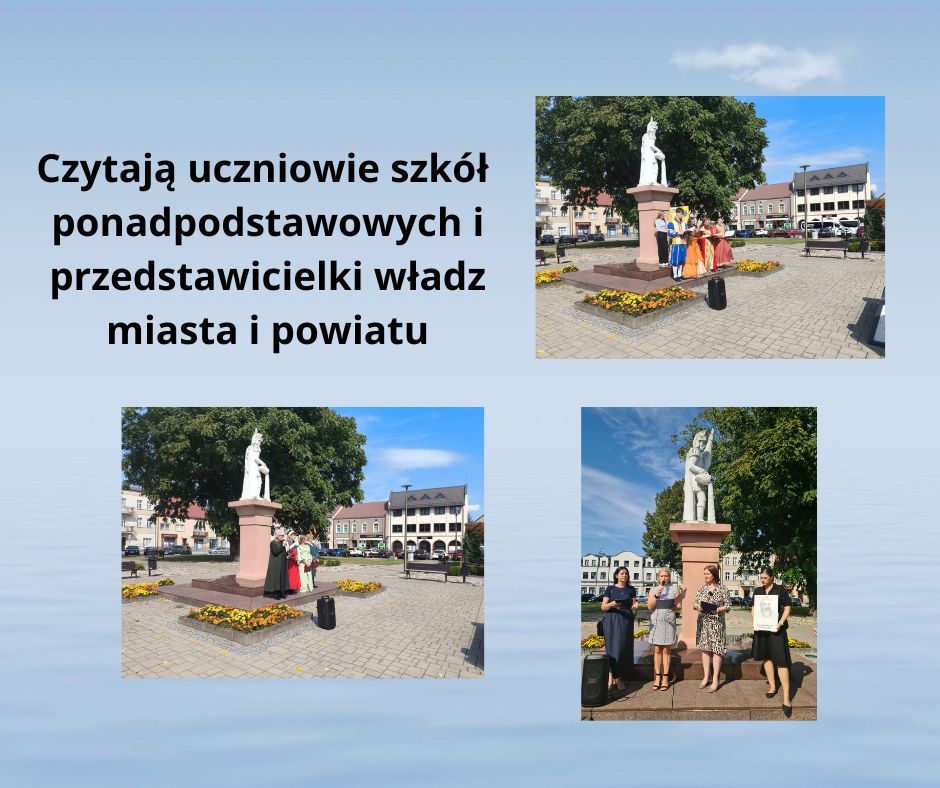 Czytają uczniowie szkół ponadpodstawowych i przedstawicielki władz miasta i powiatu